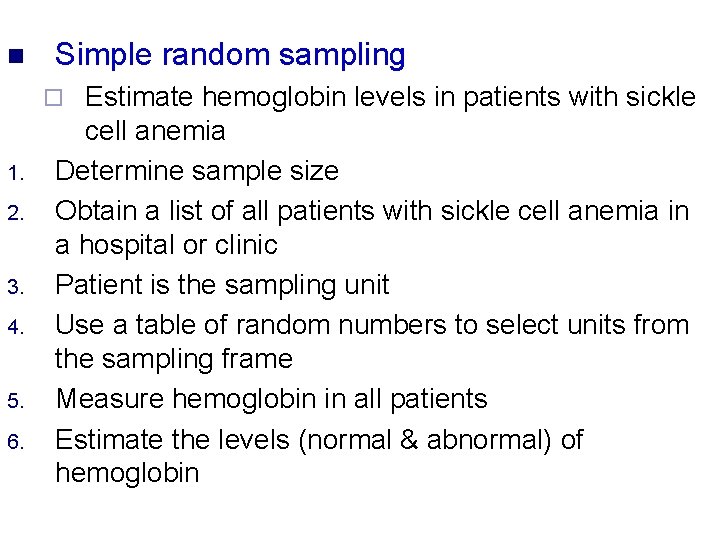 Simple random sampling

Estimate hemoglobin levels in patients with sickle cell anemia

1. Determine sample size
2. Obtain a list of all patients with sickle cell anemia in a hospital or clinic
3. Patient is the sampling unit
4. Use a table of random numbers to select units from the sampling frame
5. Measure hemoglobin in all patients
6. Estimate the levels (normal & abnormal) of hemoglobin